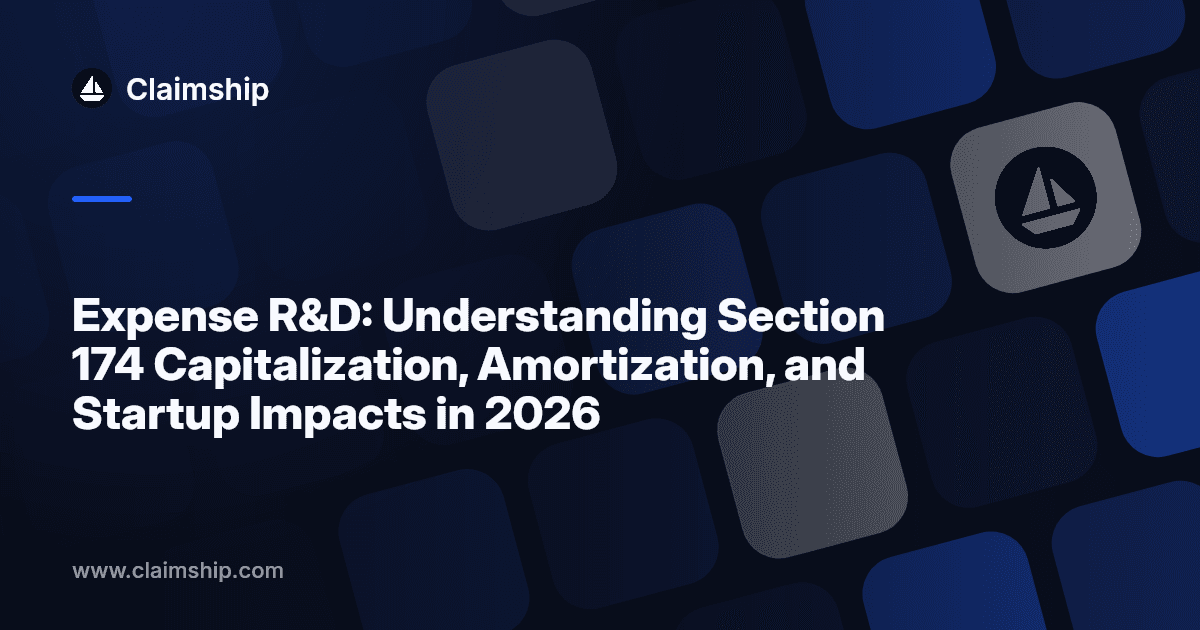 Claimship

Expense R&D: Understanding Section 174 Capitalization, Amortization, and Startup Impacts in 2026

www.claimship.com